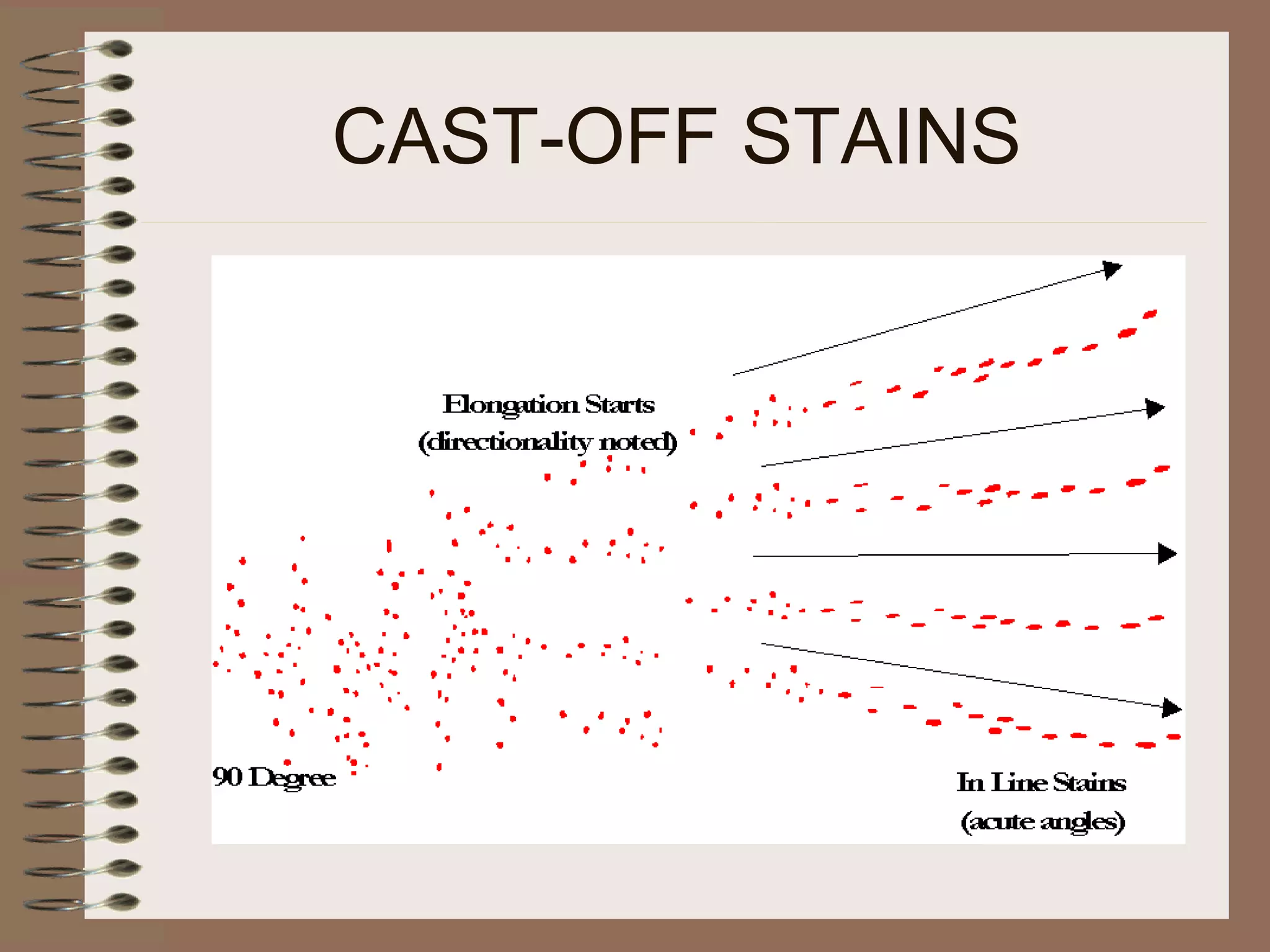 CAST-OFF STAINS

Elongation Starts
(directionality noted)

90 Degree

In Line Stains
(acute angles)